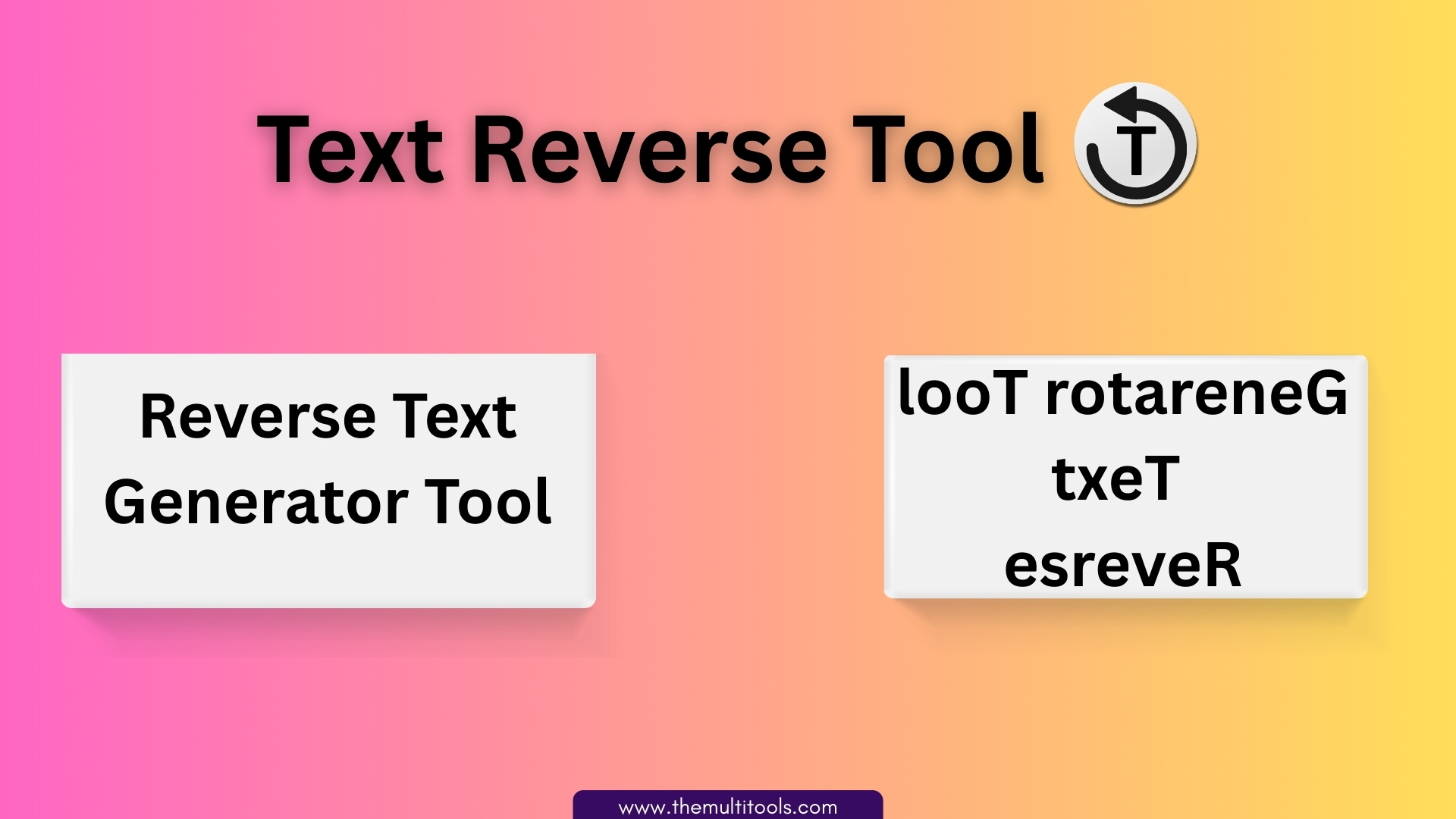 Text Reverse Tool

T

Reverse Text
Generator Tool

looT rotareneG
txeT
esreveR

www.themultitools.com